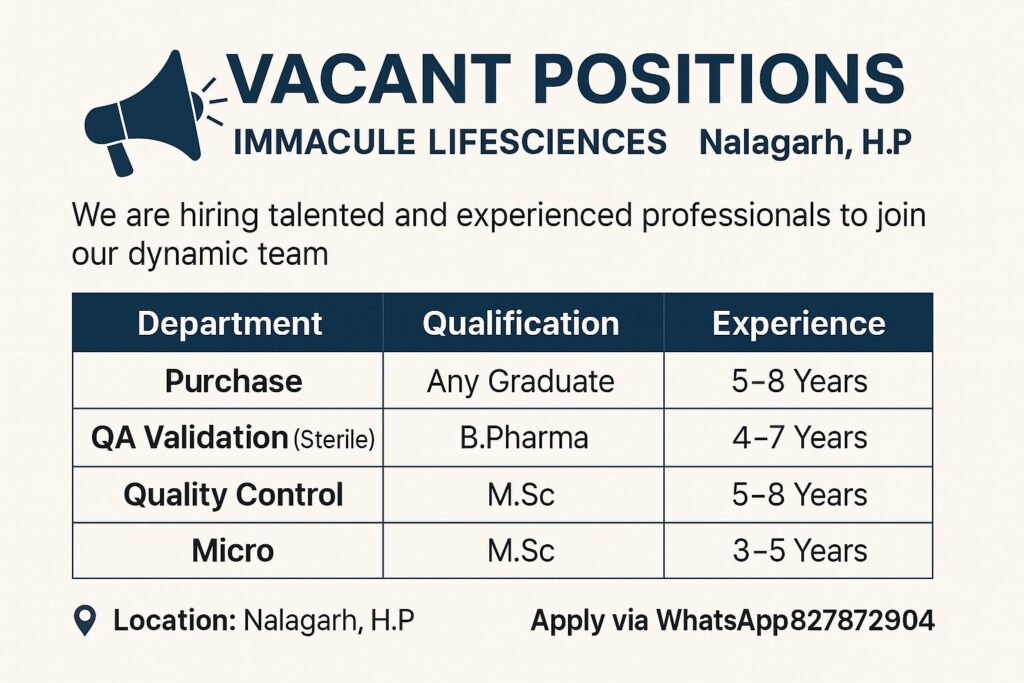 VACANT POSITIONS
IMMACULE LIFESCIENCES Nalagarh, H.P

We are hiring talented and experienced professionals to join our dynamic team

| Department | Qualification | Experience |
|---|---|---|
| Purchase | Any Graduate | 5–8 Years |
| QA Validation (Sterile) | B.Pharma | 4–7 Years |
| Quality Control | M.Sc | 5–8 Years |
| Micro | M.Sc | 3–5 Years |

Location: Nalagarh, H.P

Apply via WhatsApp827872904